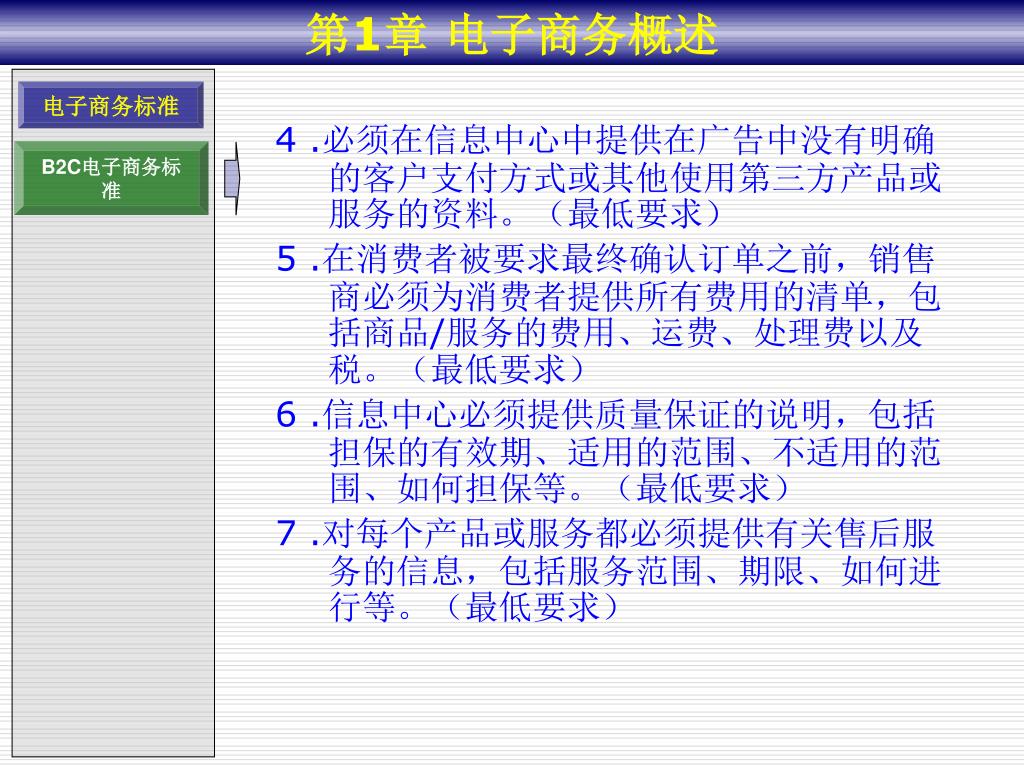 第1章 电子商务概述

电子商务标准

B2C电子商务标准

4 .必须在信息中心中提供在广告中没有明确的客户支付方式或其他使用第三方产品或服务的资料。（最低要求）

5 .在消费者被要求最终确认订单之前，销售商必须为消费者提供所有费用的清单，包括商品/服务的费用、运费、处理费以及税。（最低要求）

6 .信息中心必须提供质量保证的说明，包括担保的有效期、适用的范围、不适用的范围、如何担保等。（最低要求）

7 .对每个产品或服务都必须提供有关售后服务的信息，包括服务范围、期限、如何进行等。（最低要求）